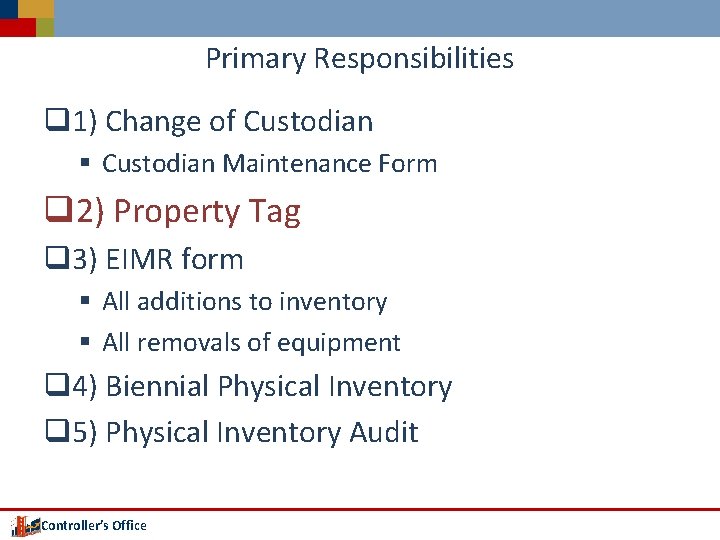 Primary Responsibilities

❑1) Change of Custodian
▪ Custodian Maintenance Form

❑2) Property Tag

❑3) EIMR form
▪ All additions to inventory
▪ All removals of equipment

❑4) Biennial Physical Inventory

❑5) Physical Inventory Audit

Controller's Office